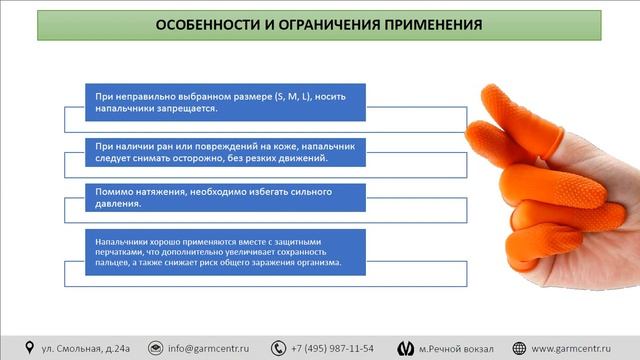 ОСОБЕННОСТИ И ОГРАНИЧЕНИЯ ПРИМЕНЕНИЯ

При неправильно выбранном размере (S, M, L), носить напальчники запрещается.

При наличии ран или повреждений на коже, напальчник следует снимать осторожно, без резких движений.

Помимо натяжения, необходимо избегать сильного давления.

Напальчники хорошо применяются вместе с защитными перчатками, что дополнительно увеличивает сохранность пальцев, а также снижает риск общего заражения организма.

ул. Смольная, д.24а info@garmcentr.ru +7 (495) 987-11-54 м.Речной вокзал www.garmcentr.ru